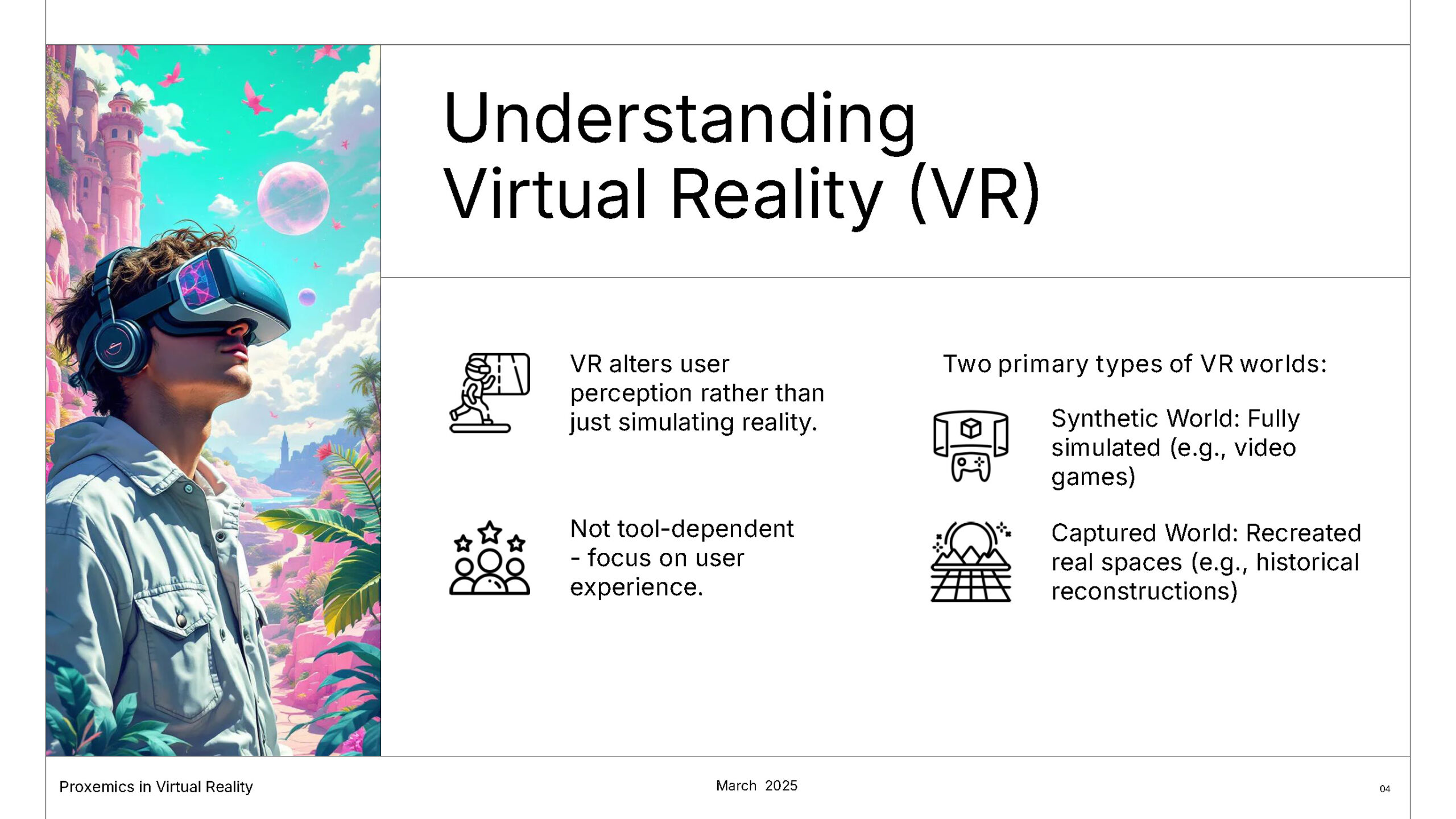 Understanding Virtual Reality (VR)

VR alters user perception rather than just simulating reality.

Not tool-dependent - focus on user experience.

Two primary types of VR worlds:

Synthetic World: Fully simulated (e.g., video games)

Captured World: Recreated real spaces (e.g., historical reconstructions)

Proxemics in Virtual Reality

March 2025

04